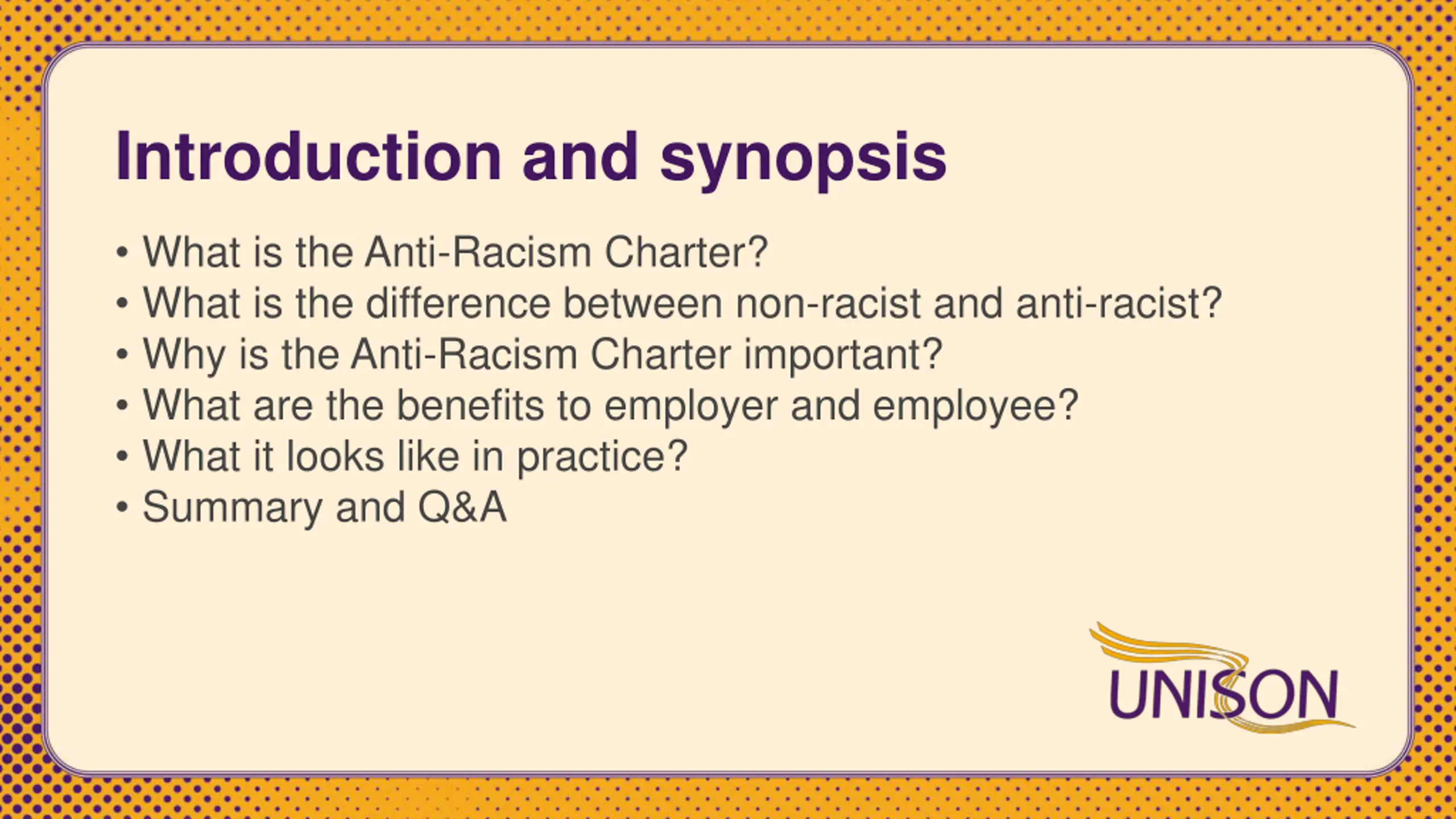 Introduction and synopsis

• What is the Anti-Racism Charter?
• What is the difference between non-racist and anti-racist?
• Why is the Anti-Racism Charter important?
• What are the benefits to employer and employee?
• What it looks like in practice?
• Summary and Q&A

UNISON